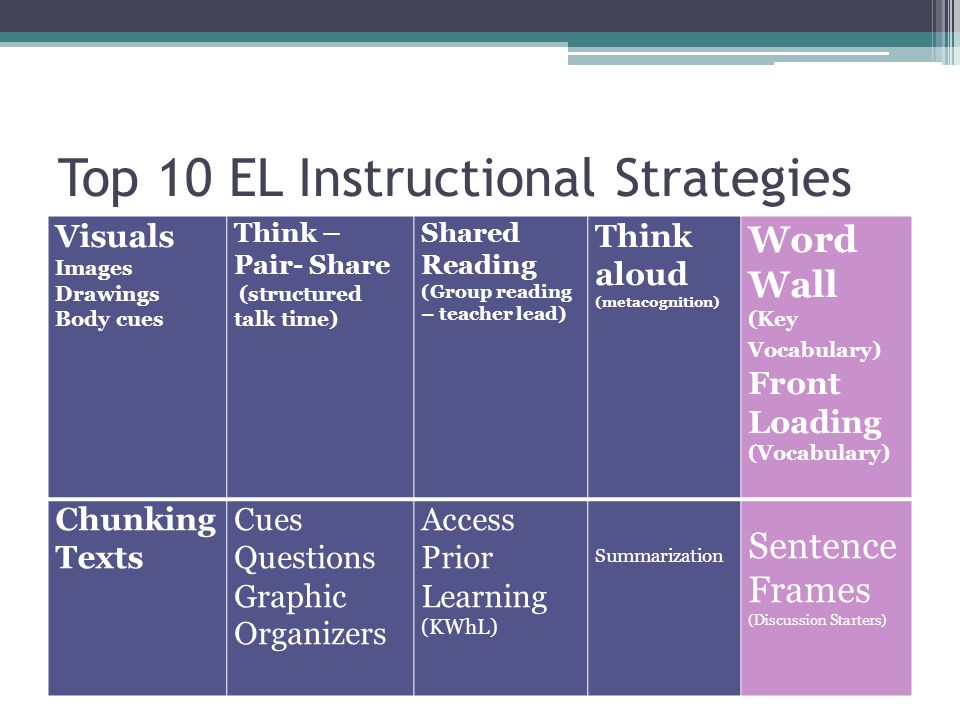 Top 10 EL Instructional Strategies

| Visuals Images Drawings Body cues | Think – Pair- Share (structured talk time) | Shared Reading (Group reading – teacher lead) | Think aloud (metacognition) | Word Wall (Key Vocabulary) Front Loading (Vocabulary) |
|---|---|---|---|---|
| Chunking Texts | Cues Questions Graphic Organizers | Access Prior Learning (KWhL) | Summarization | Sentence Frames (Discussion Starters) |